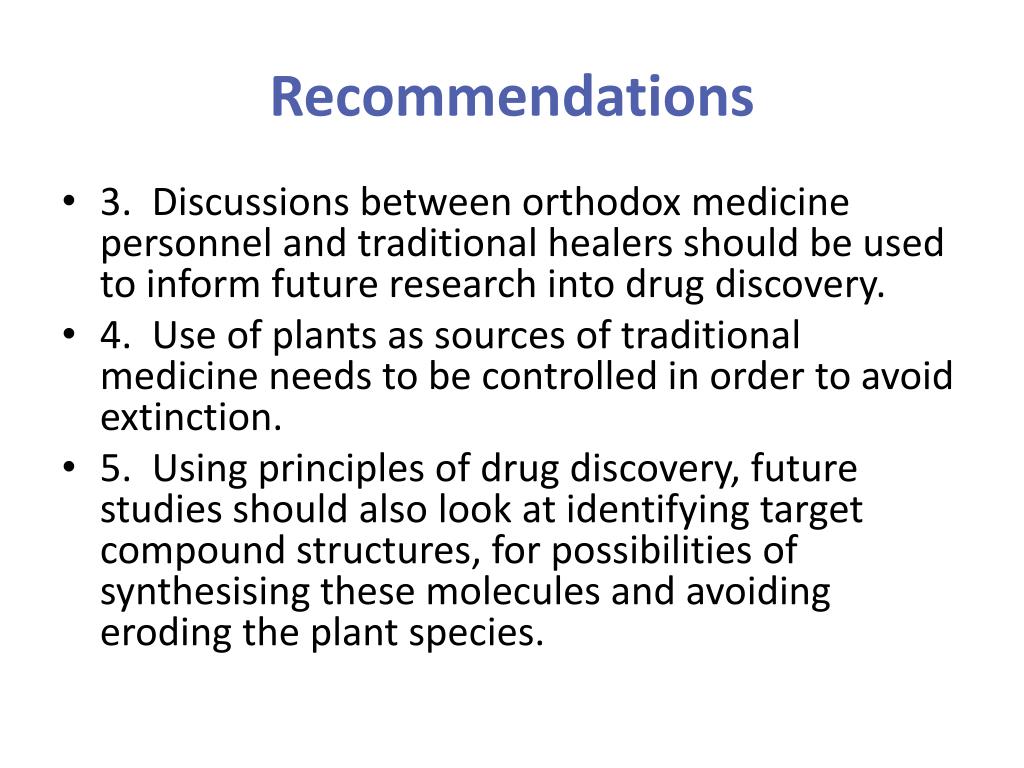 Recommendations

• 3. Discussions between orthodox medicine personnel and traditional healers should be used to inform future research into drug discovery.
• 4. Use of plants as sources of traditional medicine needs to be controlled in order to avoid extinction.
• 5. Using principles of drug discovery, future studies should also look at identifying target compound structures, for possibilities of synthesising these molecules and avoiding eroding the plant species.